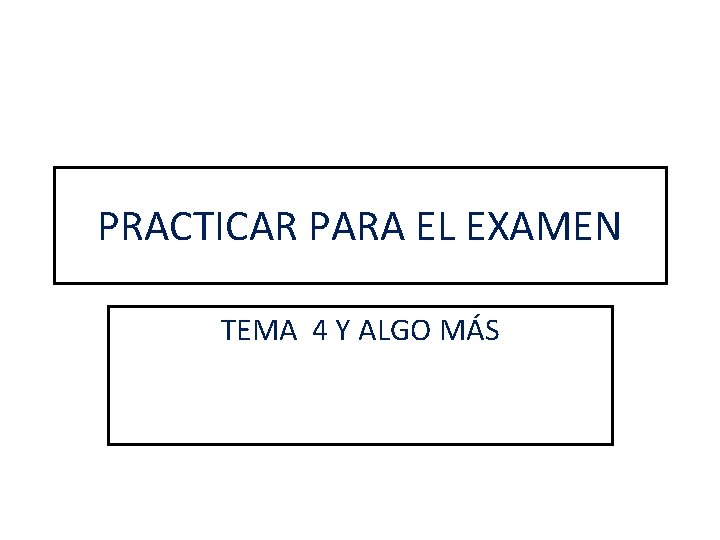 PRACTICAR PARA EL EXAMEN

TEMA 4 Y ALGO MÁS